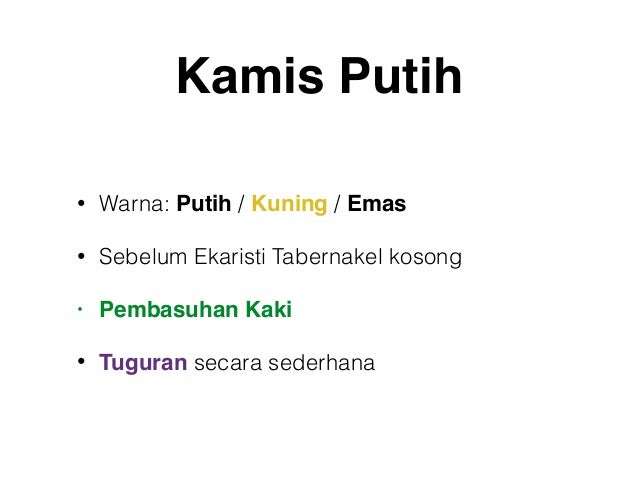 Kamis Putih

• Warna: Putih / Kuning / Emas

• Sebelum Ekaristi Tabernakel kosong

• Pembasuhan Kaki

• Tuguran secara sederhana